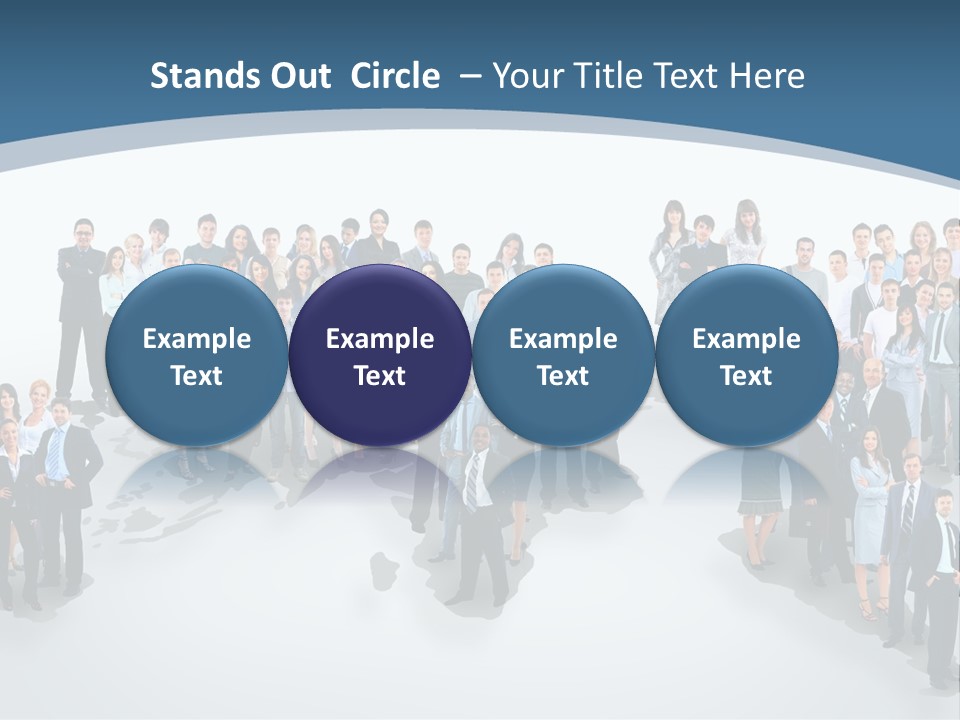 Stands Out Circle – Your Title Text Here

Example Text

Example Text

Example Text

Example Text